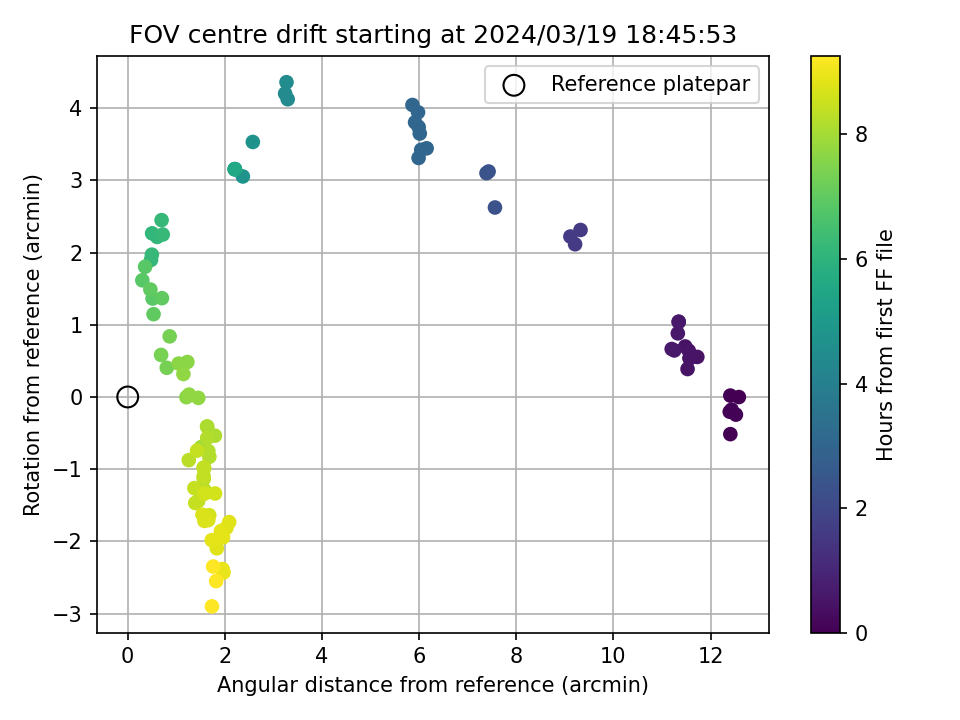 FOV centre drift starting at 2024/03/19 18:45:53

Reference platepar

Rotation from reference (arcmin)

4
3
2
1
0
−1
−2
−3

0
2
4
6
8
10
12

Angular distance from reference (arcmin)

Hours from first FF file

8
6
4
2
0